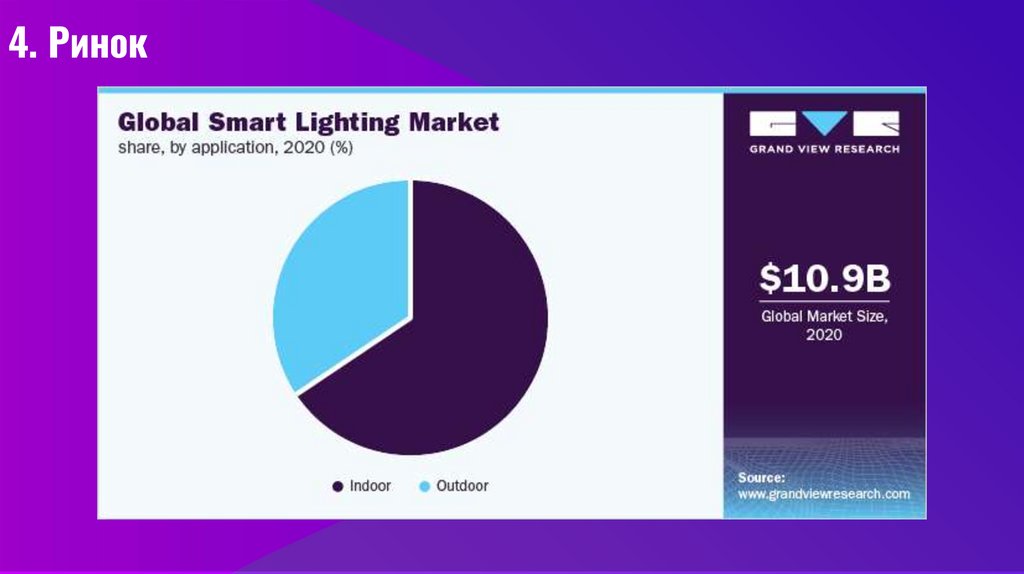 4. Ринок

Global Smart Lighting Market
share, by application, 2020 (%)

Indoor Outdoor

GRAND VIEW RESEARCH

$10.9B
Global Market Size, 2020

Source:
www.grandviewresearch.com